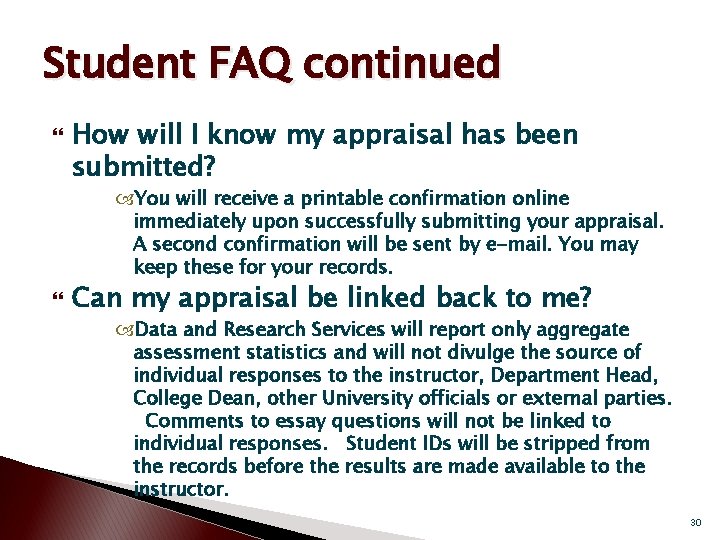 Student FAQ continued

How will I know my appraisal has been submitted?

You will receive a printable confirmation online immediately upon successfully submitting your appraisal. A second confirmation will be sent by e-mail. You may keep these for your records.

Can my appraisal be linked back to me?

Data and Research Services will report only aggregate assessment statistics and will not divulge the source of individual responses to the instructor, Department Head, College Dean, other University officials or external parties. Comments to essay questions will not be linked to individual responses. Student IDs will be stripped from the records before the results are made available to the instructor.

30